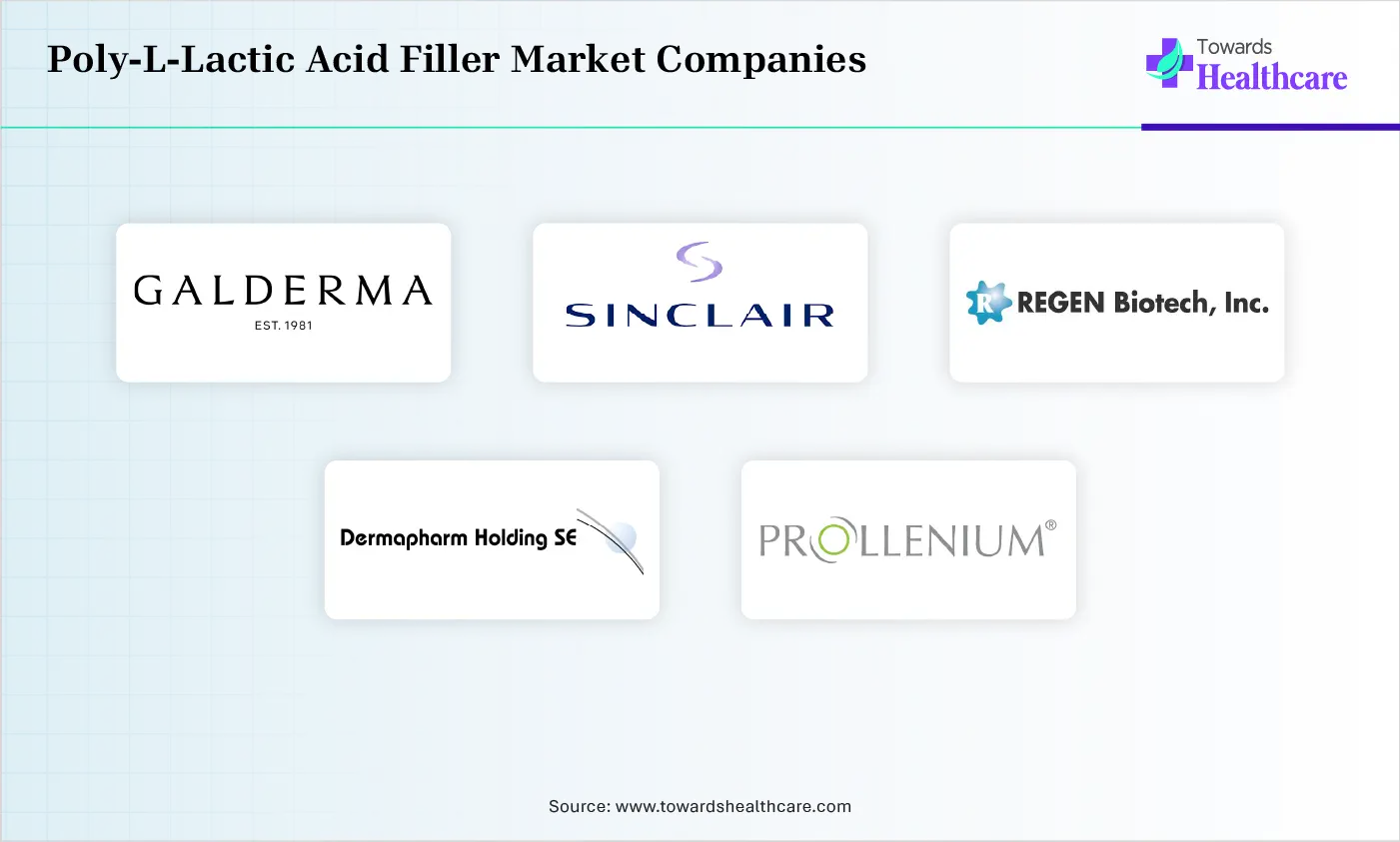 Poly-L-Lactic Acid Filler Market Companies

Towards Healthcare

GALDERMA
EST. 1981

SINCLAIR

R REGEN Biotech, Inc.

Dermapharm Holding SE

PROLLENIUM®

Source: www.towardshealthcare.com